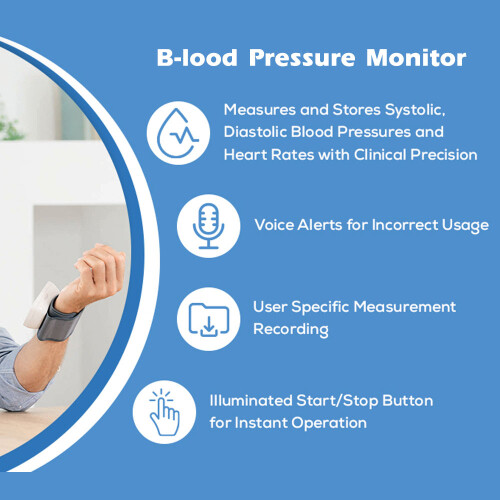 B-lood Pressure Monitor

Measures and Stores Systolic, Diastolic Blood Pressures and Heart Rates with Clinical Precision

Voice Alerts for Incorrect Usage

User Specific Measurement Recording

Illuminated Start/Stop Button for Instant Operation